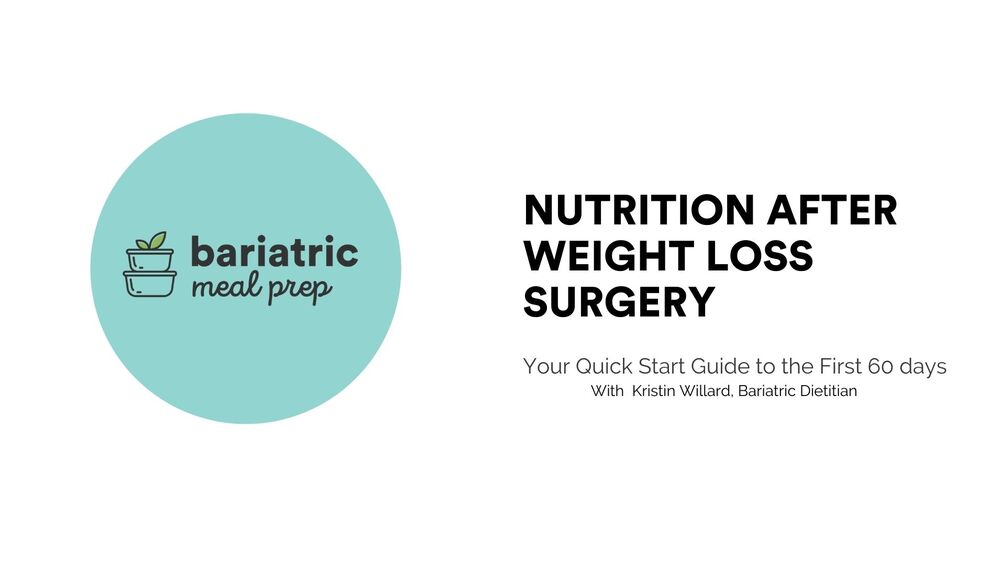 bariatric
meal prep

NUTRITION AFTER WEIGHT LOSS SURGERY

Your Quick Start Guide to the First 60 days
With Kristin Willard, Bariatric Dietitian